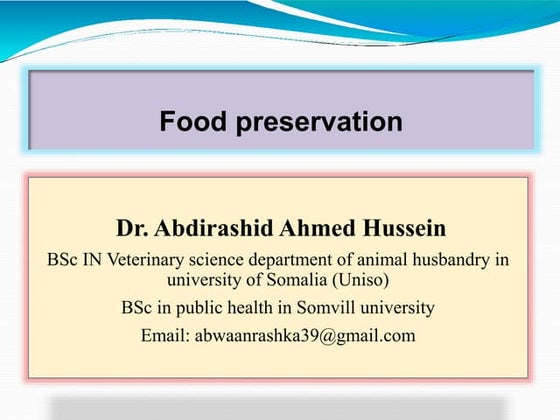 Food preservation

Dr. Abdirashid Ahmed Hussein

BSc IN Veterinary science department of animal husbandry in university of Somalia (Uniso)

BSc in public health in Somvill university

Email: abwaanrashka39@gmail.com